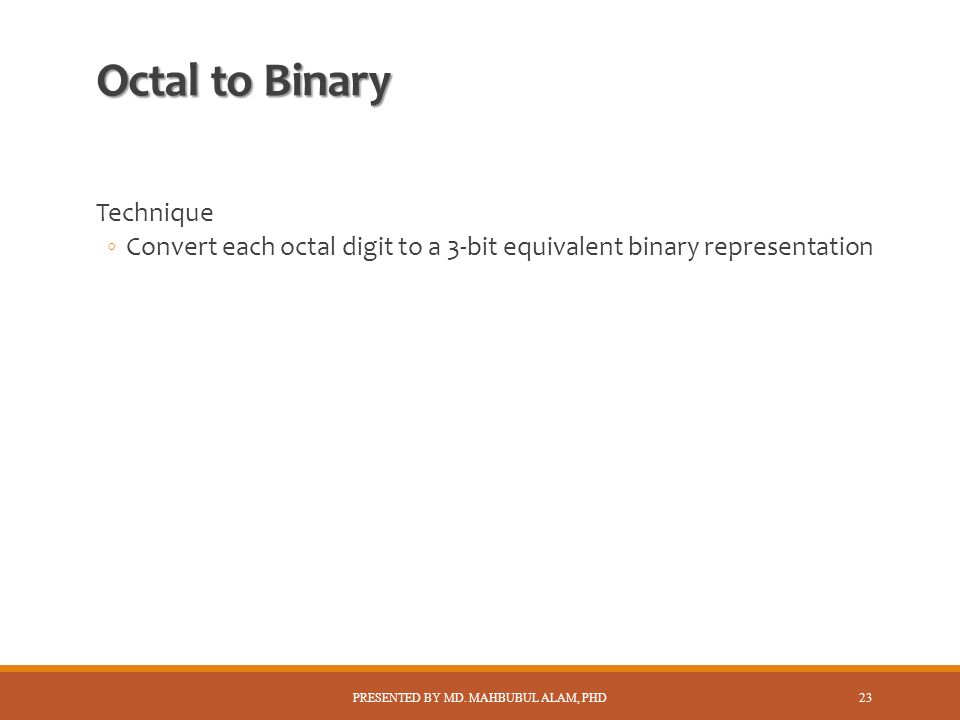 Octal to Binary

Technique

◦ Convert each octal digit to a 3-bit equivalent binary representation

PRESENTED BY MD. MAHBUBUL ALAM, PHD

23